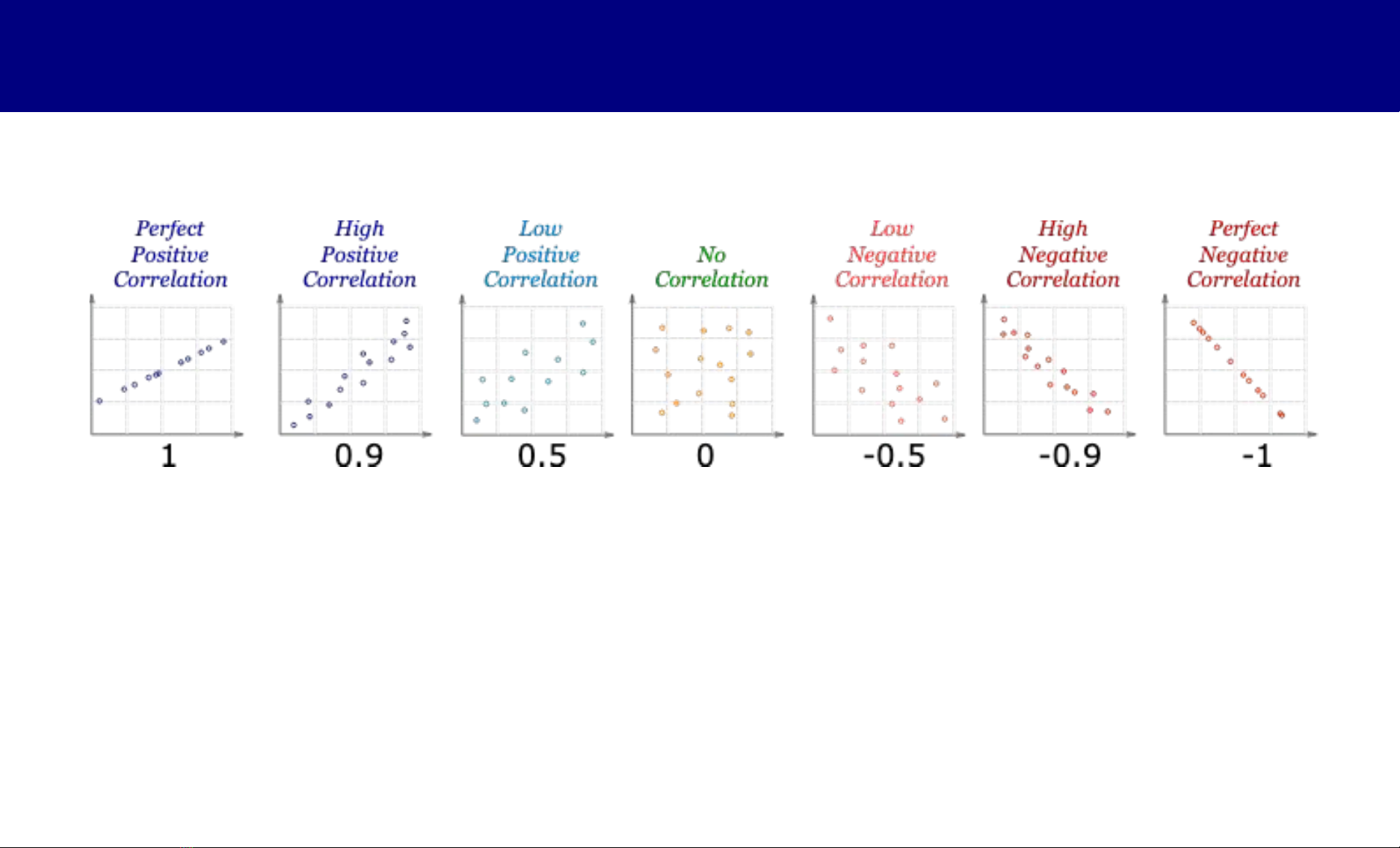 Perfect Positive Correlation

1

High Positive Correlation

0.9

Low Positive Correlation

0.5

No Correlation

0

Low Negative Correlation

-0.5

High Negative Correlation

-0.9

Perfect Negative Correlation

-1